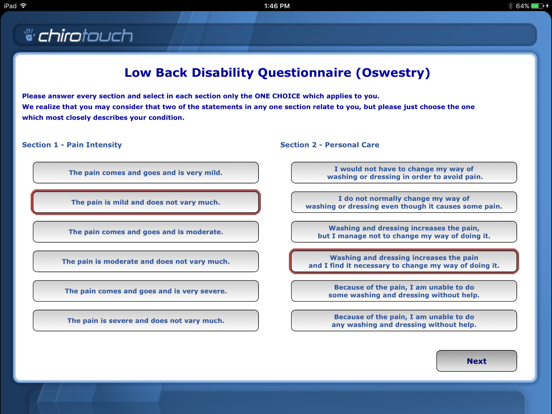 iPad 1:46 PM 64%

chirotouch

Low Back Disability Questionnaire (Oswestry)

Please answer every section and select in each section only the ONE CHOICE which applies to you.
We realize that you may consider that two of the statements in any one section relate to you, but please just choose the one which most closely describes your condition.

Section 1 - Pain Intensity

The pain comes and goes and is very mild.

The pain is mild and does not vary much.

The pain comes and goes and is moderate.

The pain is moderate and does not vary much.

The pain comes and goes and is very severe.

The pain is severe and does not vary much.

Section 2 - Personal Care

I would not have to change my way of washing or dressing in order to avoid pain.

I do not normally change my way of washing or dressing even though it causes some pain.

Washing and dressing increases the pain, but I manage not to change my way of doing it.

Washing and dressing increases the pain and I find it necessary to change my way of doing it.

Because of the pain, I am unable to do some washing and dressing without help.

Because of the pain, I am unable to do any washing and dressing without help.

Next